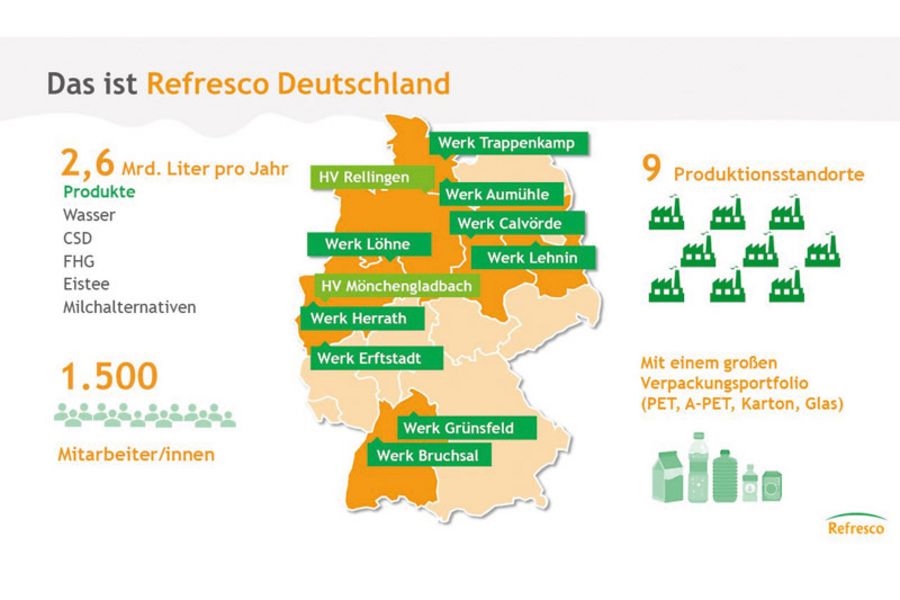 Das ist Refresco Deutschland

2,6 Mrd. Liter pro Jahr
Produkte
Wasser
CSD
FHG
Eistee
Milchalternativen

1.500

Mitarbeiter/innen

Werk Trappenkamp
HV Rellingen
Werk Aumühle
Werk Calvörde
Werk Löhne
Werk Lehnin
HV Mönchengladbach
Werk Herrath
Werk Erftstadt
Werk Grünsfeld
Werk Bruchsal

9 Produktionsstandorte

Mit einem großen Verpackungsportfolio (PET, A-PET, Karton, Glas)

Refresco